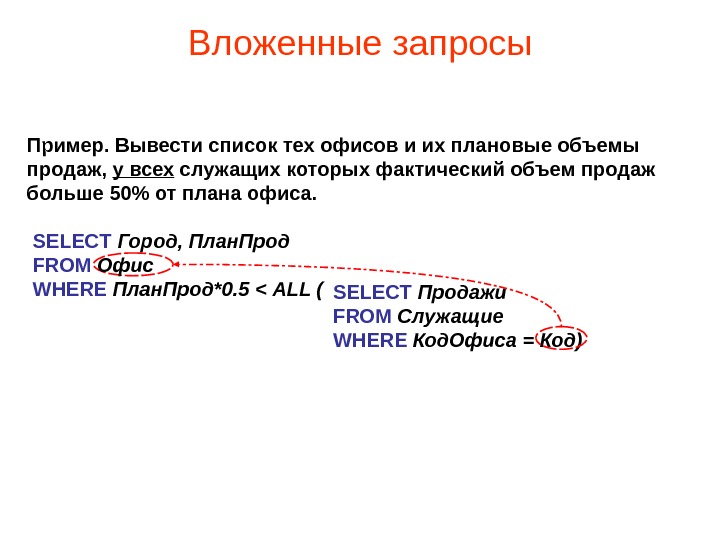 Вложенные запросы

Пример. Вывести список тех офисов и их плановые объемы продаж, у всех служащих которых фактический объем продаж больше 50% от плана офиса.

SELECT Город, ПланПрод
FROM Офис
WHERE ПланПрод*0.5 < ALL ( SELECT Продажи
FROM Служащие
WHERE КодОфиса = Код)